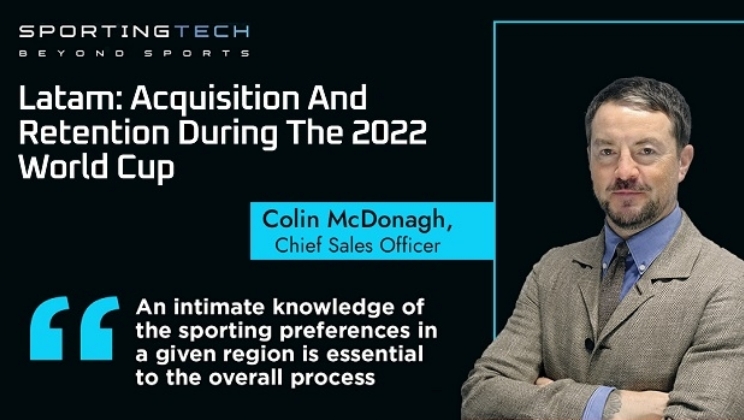 SPORTINGTECH
BEYOND SPORTS

Latam: Acquisition And Retention During The 2022 World Cup

Colin McDonagh,
Chief Sales Officer

“

An intimate knowledge of the sporting preferences in a given region is essential to the overall process